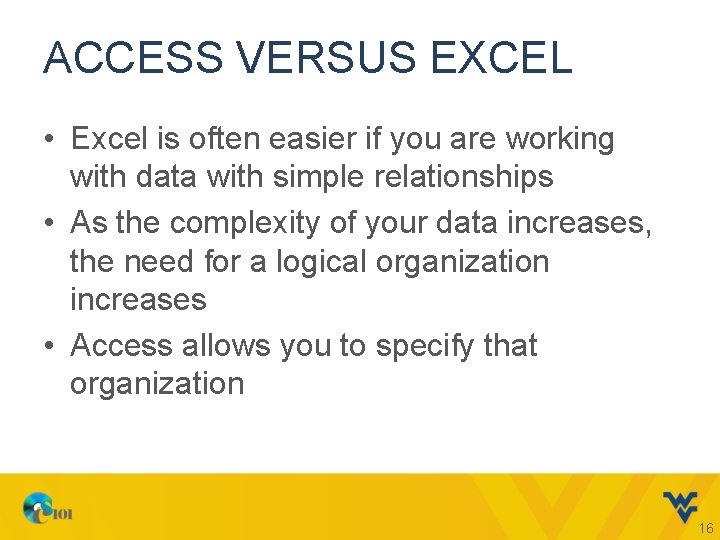 ACCESS VERSUS EXCEL

• Excel is often easier if you are working with data with simple relationships

• As the complexity of your data increases, the need for a logical organization increases

• Access allows you to specify that organization

CS101

16